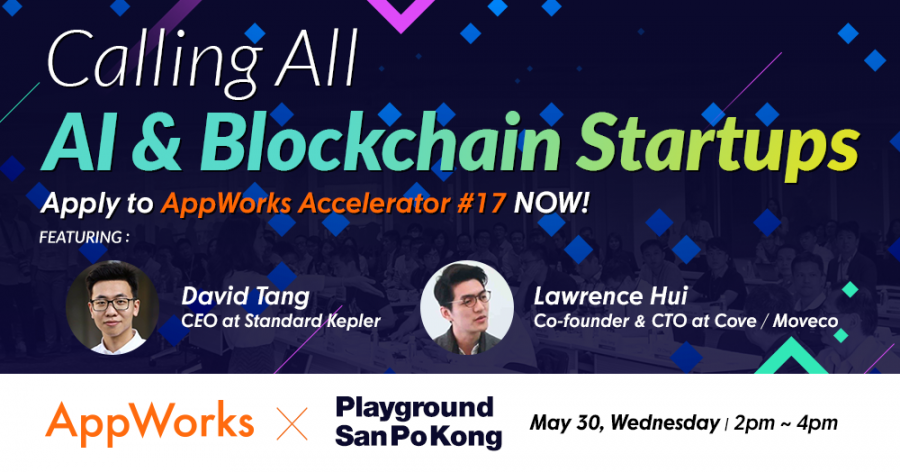 Calling All
AI & Blockchain Startups
Apply to AppWorks Accelerator #17 NOW!
FEATURING :

David Tang
CEO at Standard Kepler

Lawrence Hui
Co-founder & CTO at Cove / Moveco

AppWorks × Playground SanPoKong

May 30, Wednesday | 2pm ~ 4pm